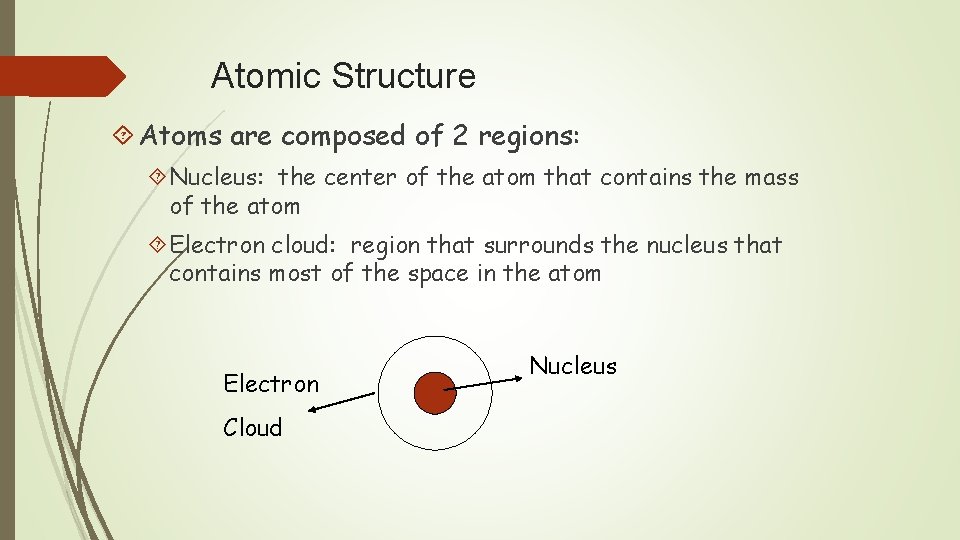 Atomic Structure

Atoms are composed of 2 regions:

Nucleus: the center of the atom that contains the mass of the atom

Electron cloud: region that surrounds the nucleus that contains most of the space in the atom

Electron

Cloud

Nucleus